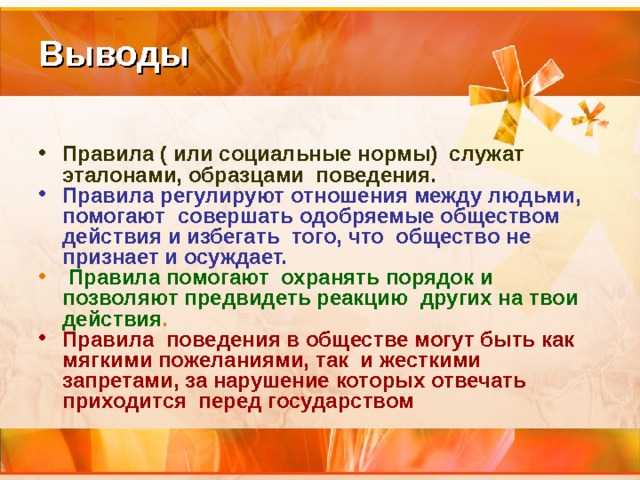 Выводы

• Правила ( или социальные нормы) служат эталонами, образцами поведения.
• Правила регулируют отношения между людьми, помогают совершать одобряемые обществом действия и избегать того, что общество не признает и осуждает.
• Правила помогают охранять порядок и позволяют предвидеть реакцию других на твои действия.
• Правила поведения в обществе могут быть как мягкими пожеланиями, так и жесткими запретами, за нарушение которых отвечать приходится перед государством